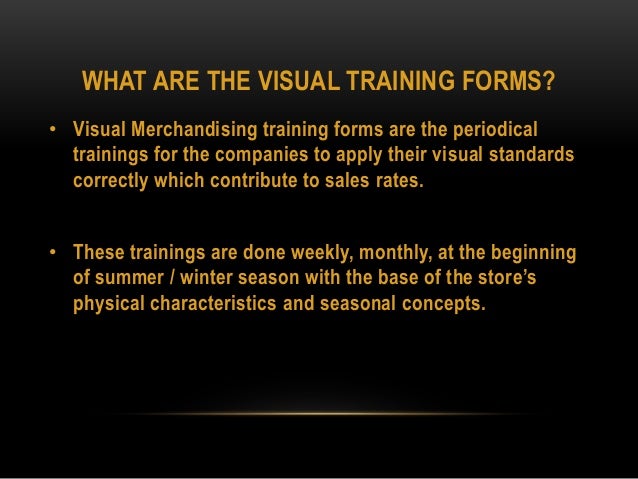 WHAT ARE THE VISUAL TRAINING FORMS?

• Visual Merchandising training forms are the periodical trainings for the companies to apply their visual standards correctly which contribute to sales rates.

• These trainings are done weekly, monthly, at the beginning of summer / winter season with the base of the store's physical characteristics and seasonal concepts.